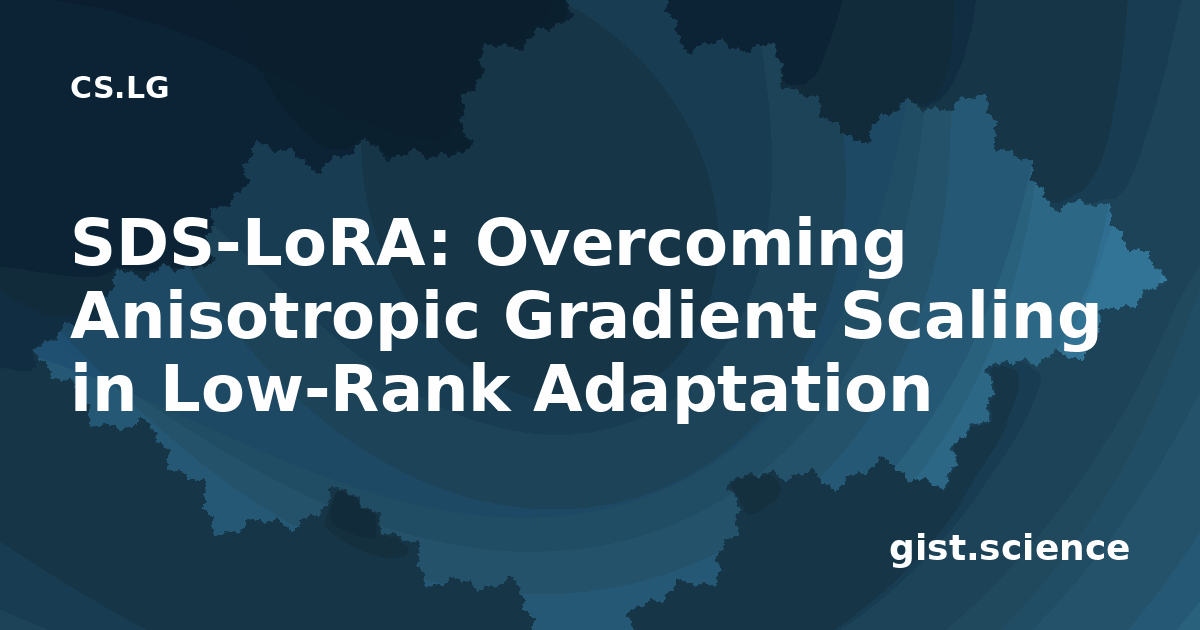 CS.LG

SDS-LoRA: Overcoming Anisotropic Gradient Scaling in Low-Rank Adaptation

gist.science